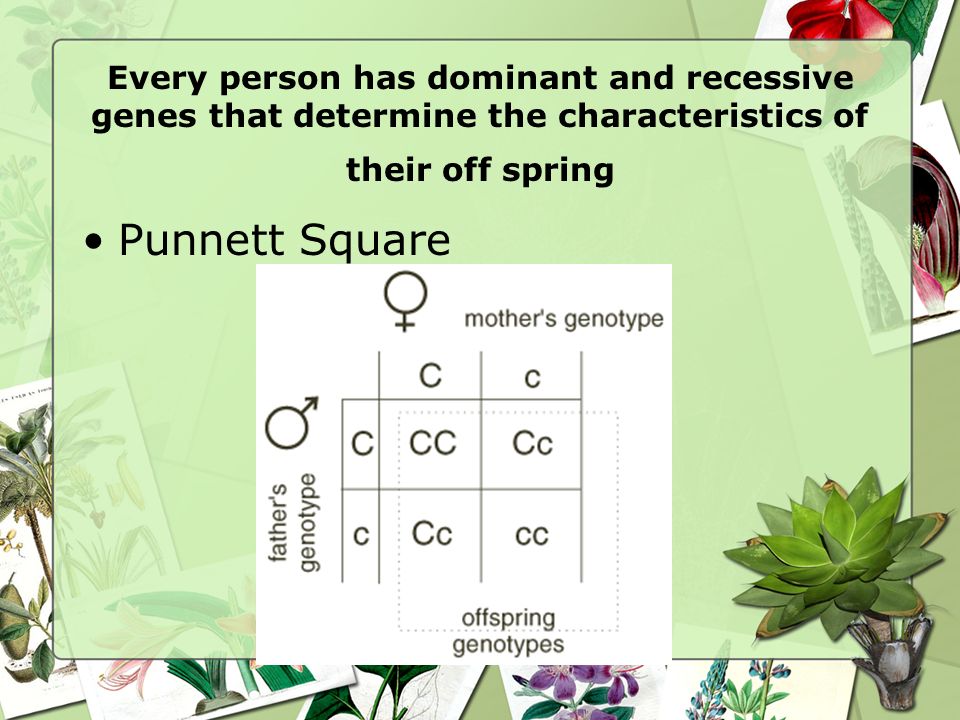 Every person has dominant and recessive genes that determine the characteristics of their off spring

• Punnett Square

♀ mother's genotype

♂ father's genotype

| | C | c |
|---|---|---|
| C | CC | Cc |
| c | Cc | cc |

offspring genotypes